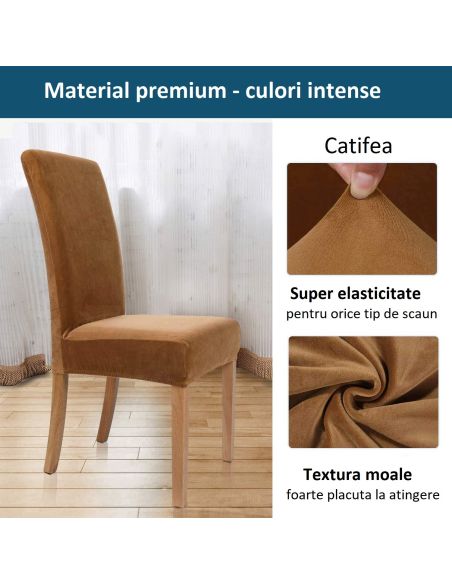 Material premium - culori intense

Catifea

Super elasticitate
pentru orice tip de scaun

Textura moale
foarte placuta la atingere